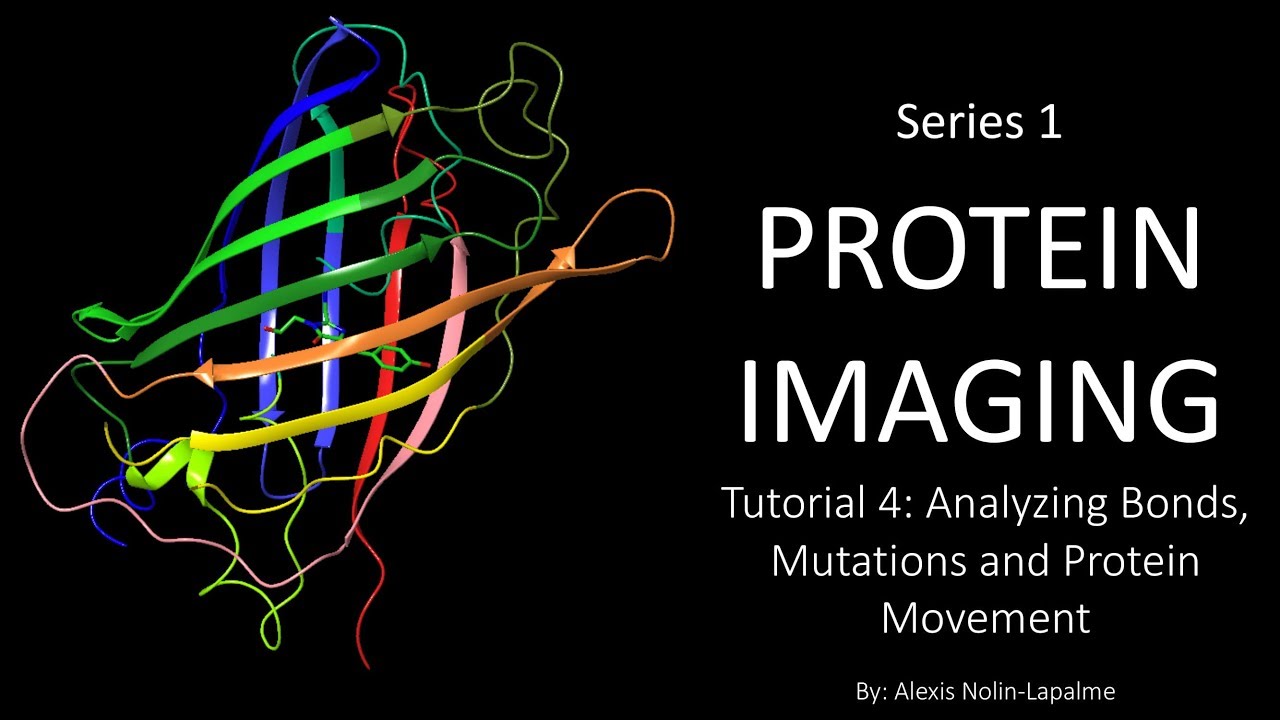 Series 1

PROTEIN IMAGING

Tutorial 4: Analyzing Bonds, Mutations and Protein Movement

By: Alexis Nolin-Lapalme